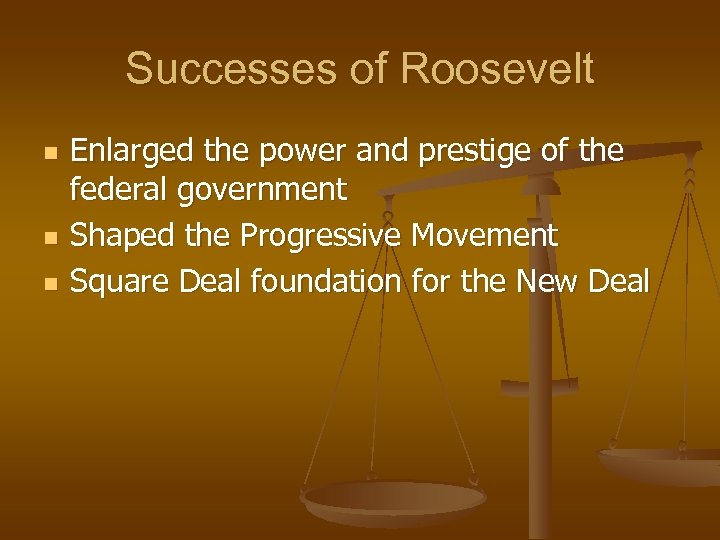 Successes of Roosevelt

- Enlarged the power and prestige of the federal government
- Shaped the Progressive Movement
- Square Deal foundation for the New Deal